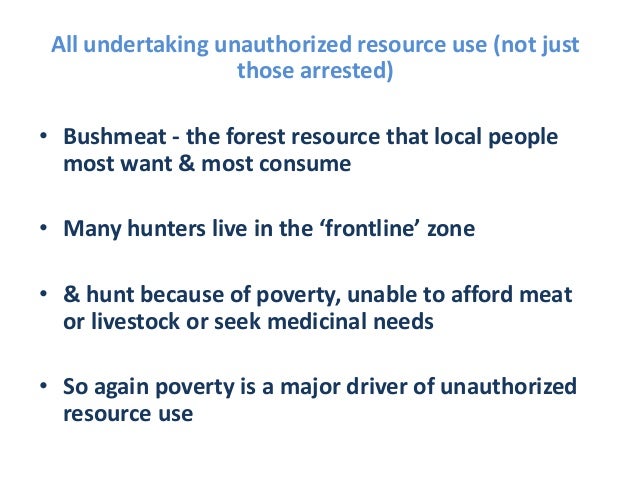 All undertaking unauthorized resource use (not just those arrested)

• Bushmeat - the forest resource that local people most want & most consume

• Many hunters live in the ‘frontline’ zone

• & hunt because of poverty, unable to afford meat or livestock or seek medicinal needs

• So again poverty is a major driver of unauthorized resource use